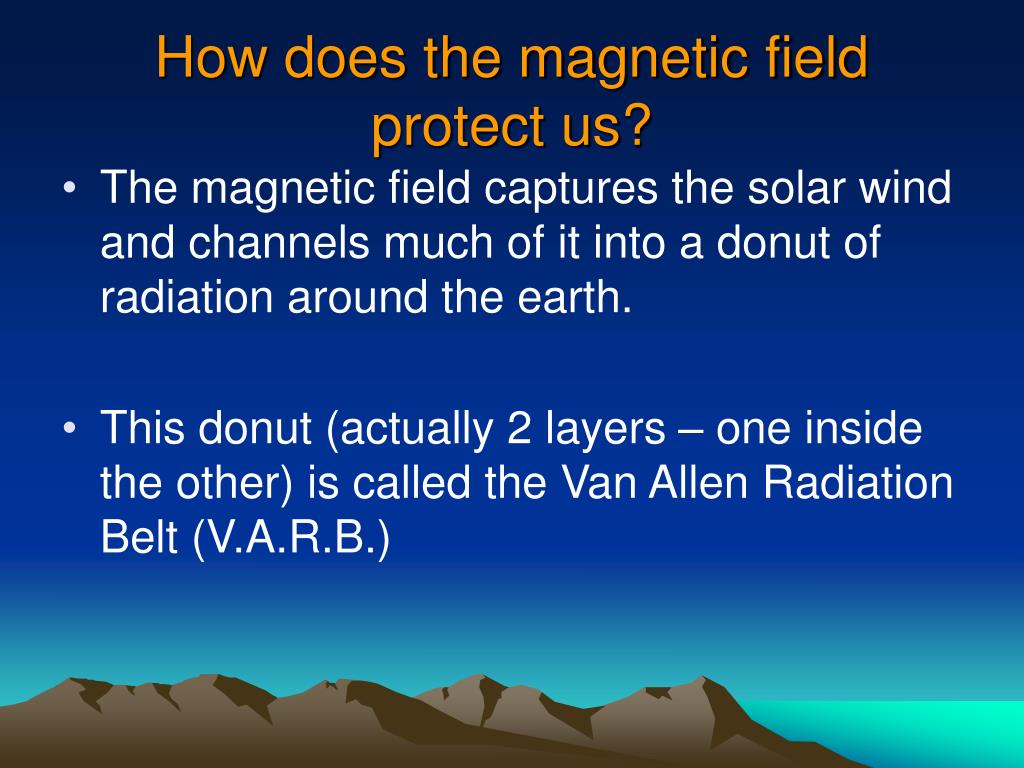 How does the magnetic field protect us?

• The magnetic field captures the solar wind and channels much of it into a donut of radiation around the earth.

• This donut (actually 2 layers – one inside the other) is called the Van Allen Radiation Belt (V.A.R.B.)